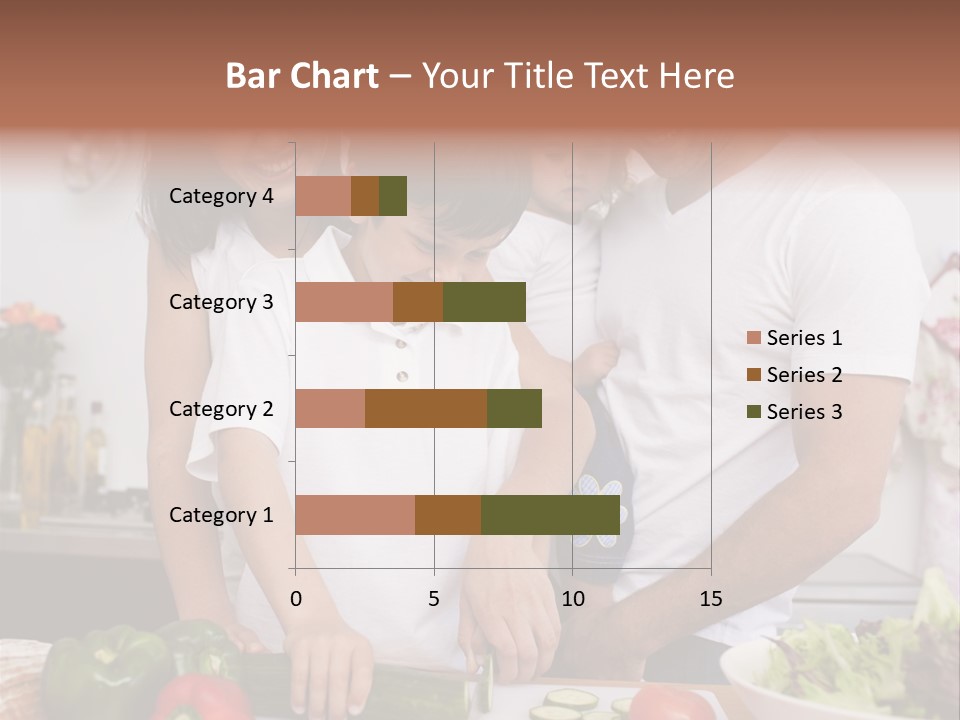 Bar Chart – Your Title Text Here

Category 4
Category 3
Category 2
Category 1

0
5
10
15

Series 1
Series 2
Series 3